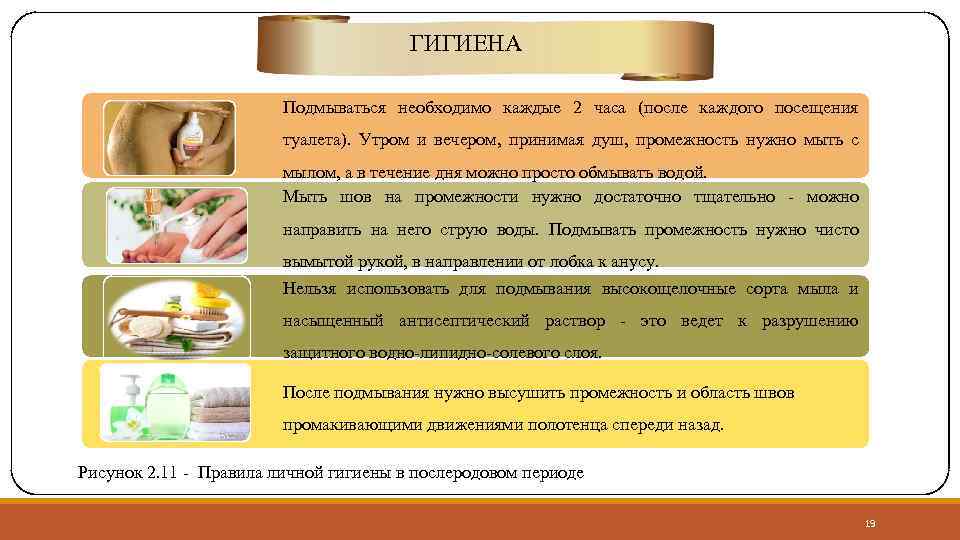 ГИГИЕНА

Подмываться необходимо каждые 2 часа (после каждого посещения туалета). Утром и вечером, принимая душ, промежность нужно мыть с мылом, а в течение дня можно просто обмывать водой.

Мыть шов на промежности нужно достаточно тщательно - можно направить на него струю воды. Подмывать промежность нужно чисто вымытой рукой, в направлении от лобка к анусу.

Нельзя использовать для подмывания высокощелочные сорта мыла и насыщенный антисептический раствор - это ведет к разрушению защитного водно-липидно-солевого слоя.

После подмывания нужно высушить промежность и область швов промакивающими движениями полотенца спереди назад.

Рисунок 2.11 - Правила личной гигиены в послеродовом периоде

19